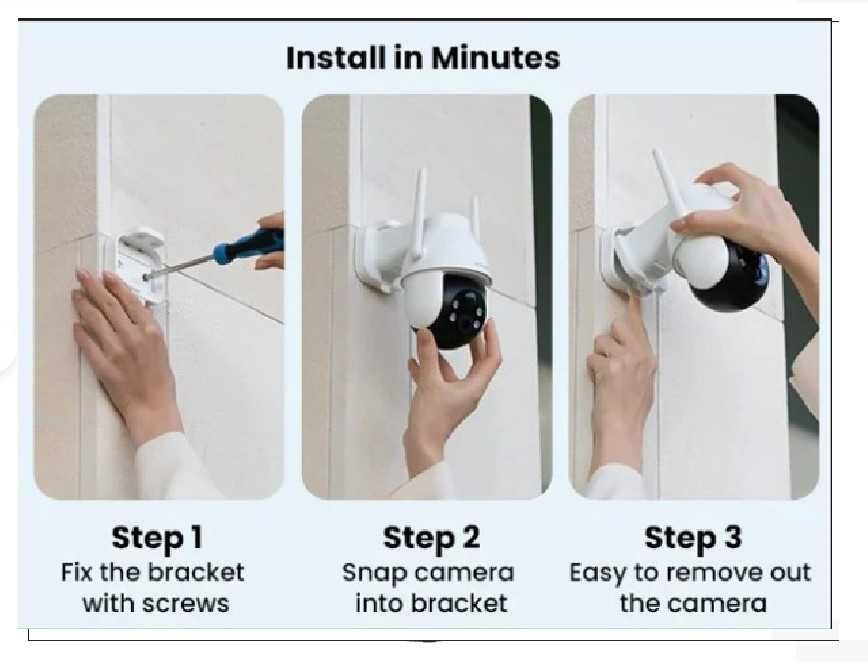 Install in Minutes

Step 1
Fix the bracket with screws

Step 2
Snap camera into bracket

Step 3
Easy to remove out the camera